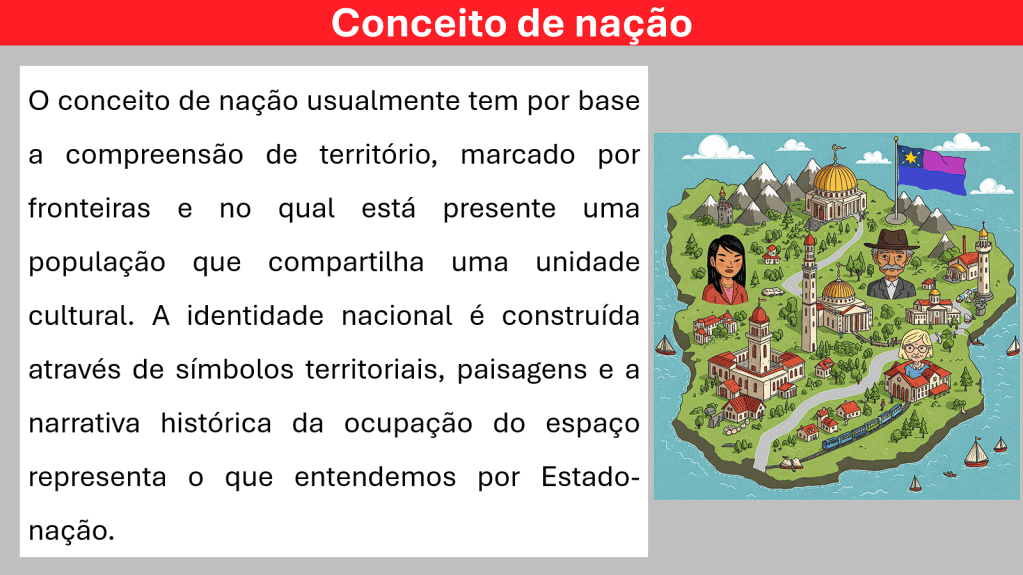 Conceito de nação

O conceito de nação usualmente tem por base a compreensão de território, marcado por fronteiras e no qual está presente uma população que compartilha uma unidade cultural. A identidade nacional é construída através de símbolos territoriais, paisagens e a narrativa histórica da ocupação do espaço representa o que entendemos por Estado-nação.